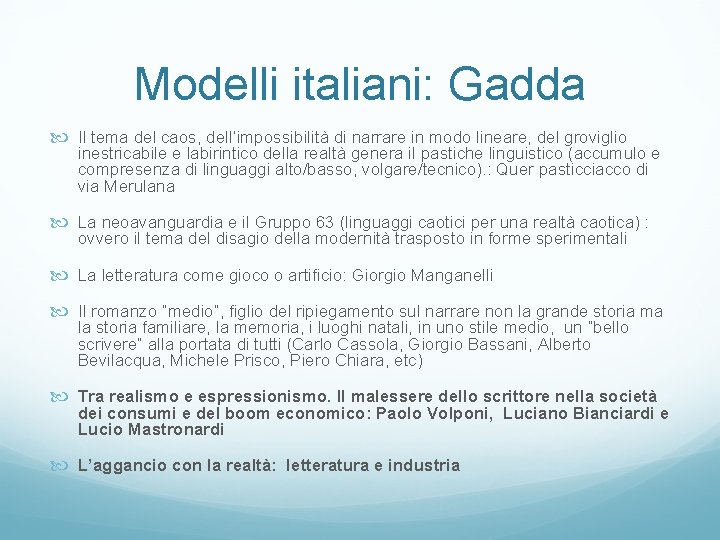 Modelli italiani: Gadda

Il tema del caos, dell'impossibilità di narrare in modo lineare, del groviglio inestricabile e labirintico della realtà genera il pastiche linguistico (accumulo e compresenza di linguaggi alto/basso, volgare/tecnico).: Quer pasticciacco di via Merulana

La neoavanguardia e il Gruppo 63 (linguaggi caotici per una realtà caotica) : ovvero il tema del disagio della modernità trasposto in forme sperimentali

La letteratura come gioco o artificio: Giorgio Manganelli

Il romanzo "medio", figlio del ripiegamento sul narrare non la grande storia ma la storia familiare, la memoria, i luoghi natali, in uno stile medio, un "bello scrivere" alla portata di tutti (Carlo Cassola, Giorgio Bassani, Alberto Bevilacqua, Michele Prisco, Piero Chiara, etc)

Tra realismo e espressionismo. Il malessere dello scrittore nella società dei consumi e del boom economico: Paolo Volponi, Luciano Bianciardi e Lucio Mastronardi

L'aggancio con la realtà: letteratura e industria